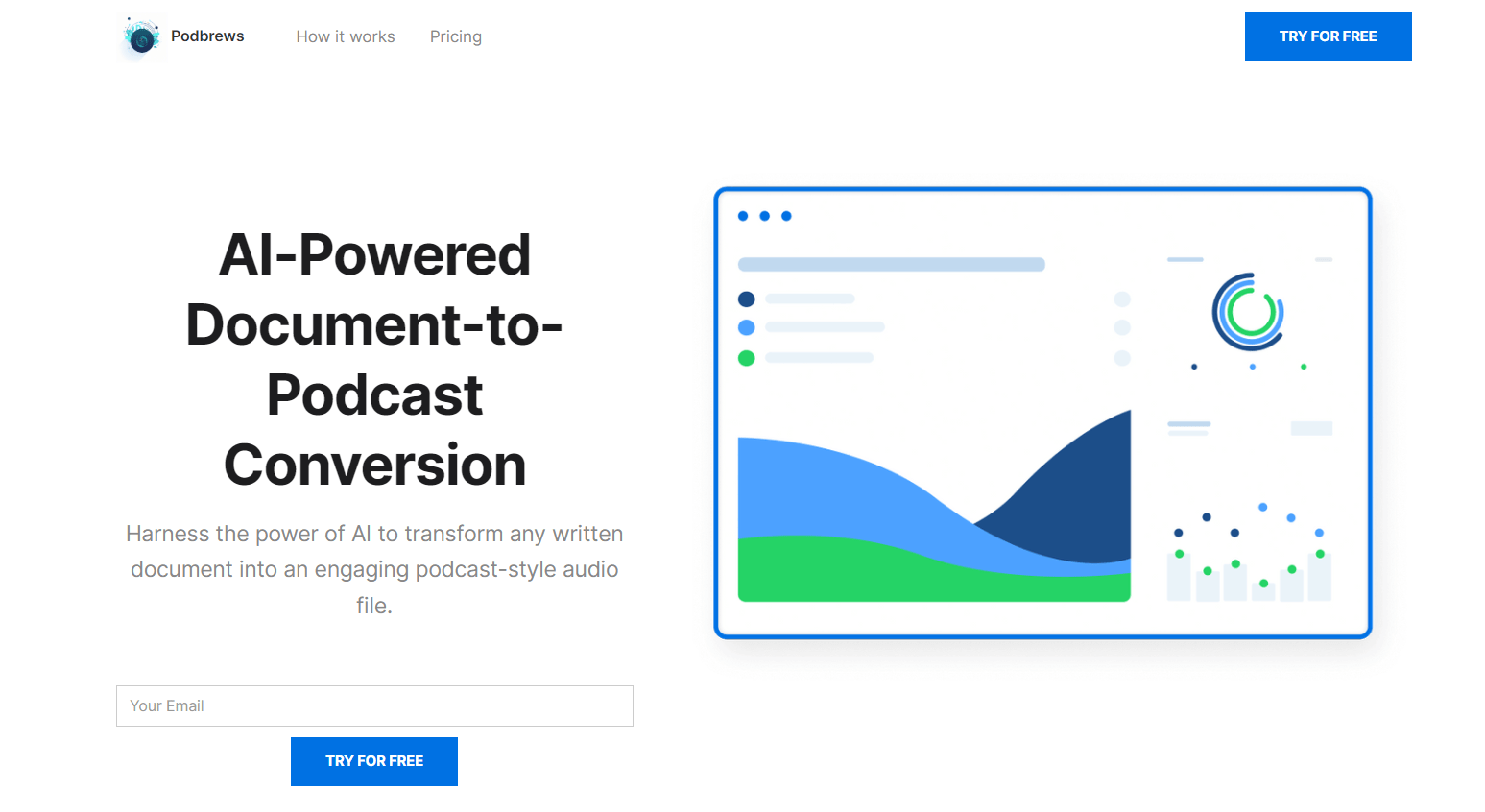 Podbrews How it works Pricing TRY FOR FREE

AI-Powered Document-to-Podcast Conversion

Harness the power of AI to transform any written document into an engaging podcast-style audio file.

Your Email

TRY FOR FREE